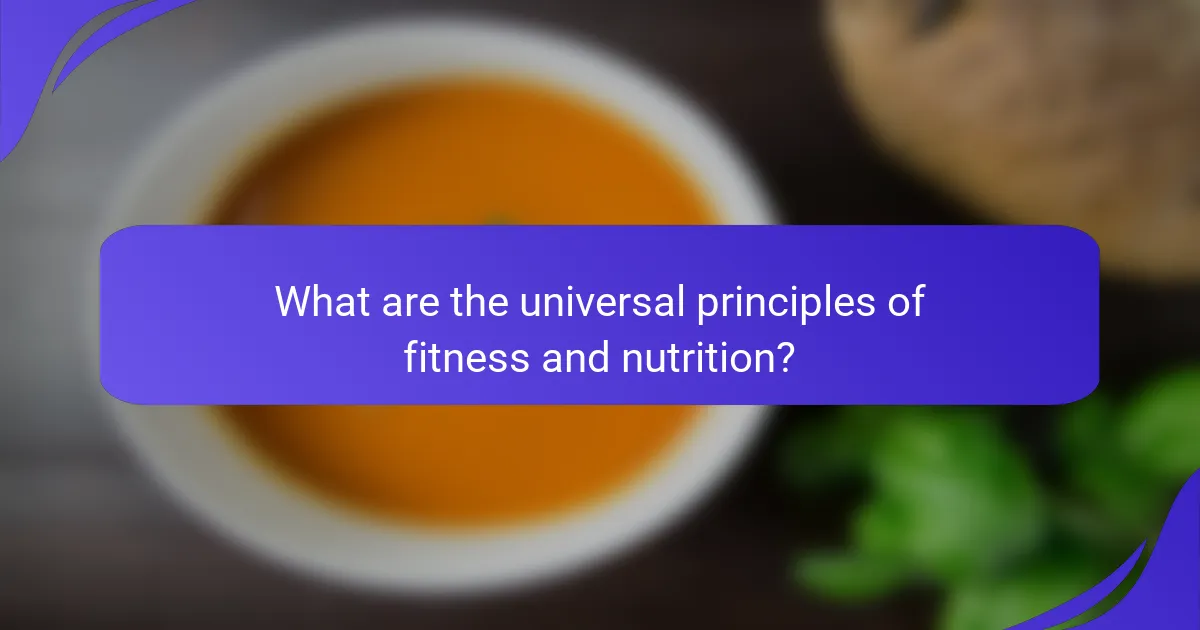 What are the universal principles of fitness and nutrition?